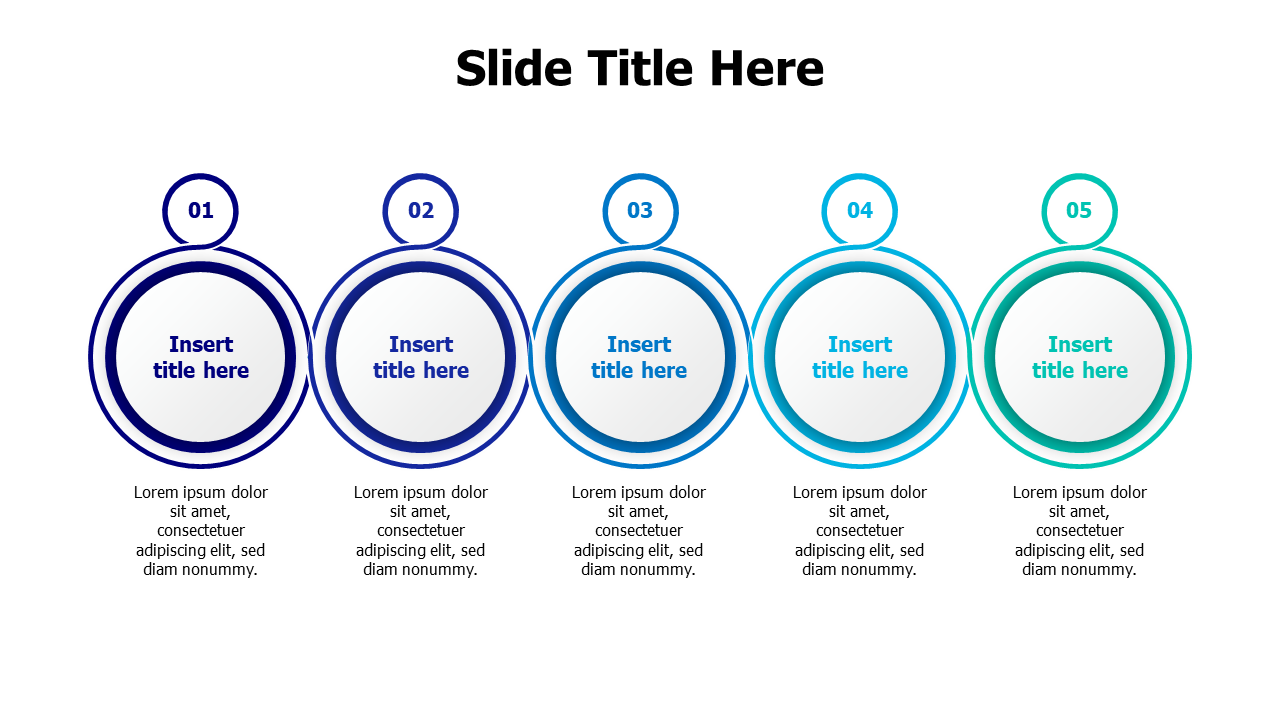 Slide Title Here

01

Insert title here

Lorem ipsum dolor sit amet, consectetuer adipiscing elit, sed diam nonummy.

02

Insert title here

Lorem ipsum dolor sit amet, consectetuer adipiscing elit, sed diam nonummy.

03

Insert title here

Lorem ipsum dolor sit amet, consectetuer adipiscing elit, sed diam nonummy.

04

Insert title here

Lorem ipsum dolor sit amet, consectetuer adipiscing elit, sed diam nonummy.

05

Insert title here

Lorem ipsum dolor sit amet, consectetuer adipiscing elit, sed diam nonummy.